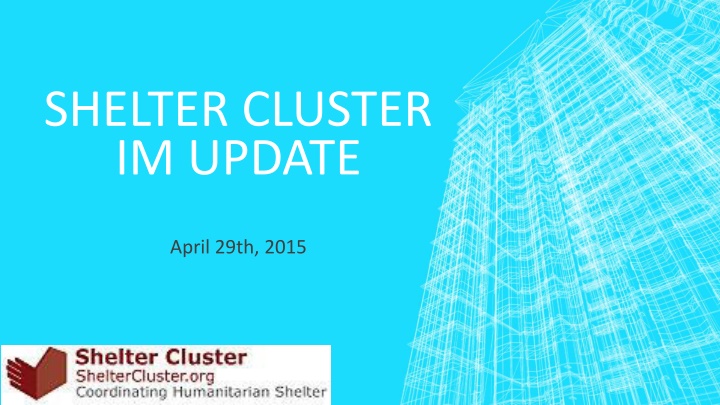 SHELTER CLUSTER
IM UPDATE

April 29th, 2015

Shelter Cluster
ShelterCluster.org
Coordinating Humanitarian Shelter